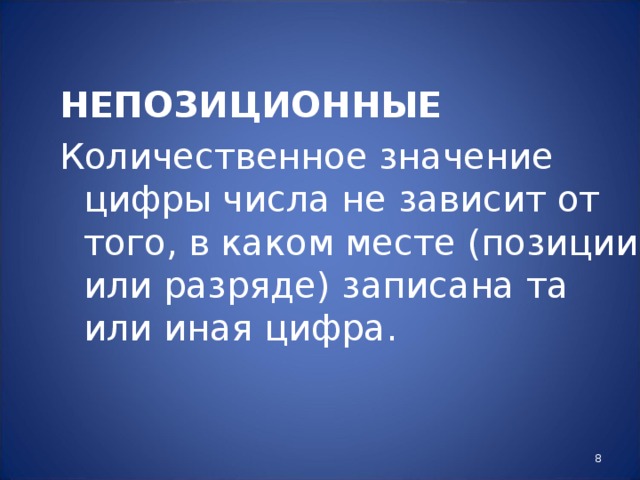 НЕПОЗИЦИОННЫЕ

Количественное значение цифры числа не зависит от того, в каком месте (позиции или разряде) записана та или иная цифра.

8